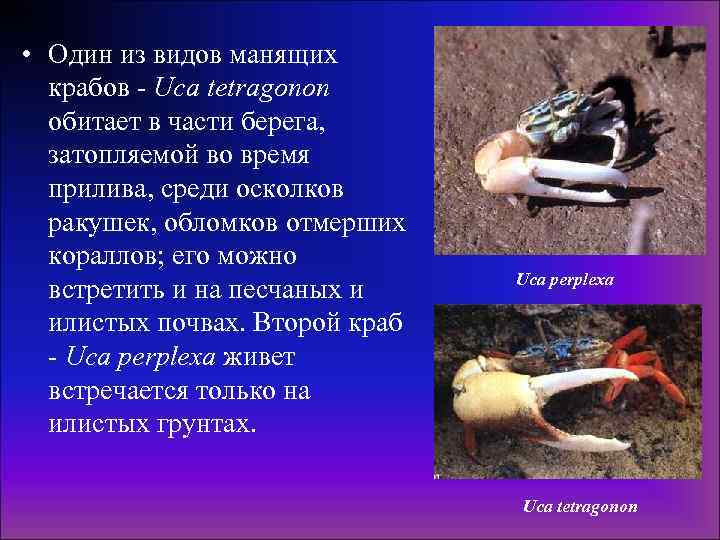 • Один из видов манящих крабов - Uca tetragonon обитает в части берега, затопляемой во время прилива, среди осколков ракушек, обломков отмерших кораллов; его можно встретить и на песчаных и илистых почвах. Второй краб - Uca perplexa живет встречается только на илистых грунтах.

Uca perplexa

Uca tetragonon